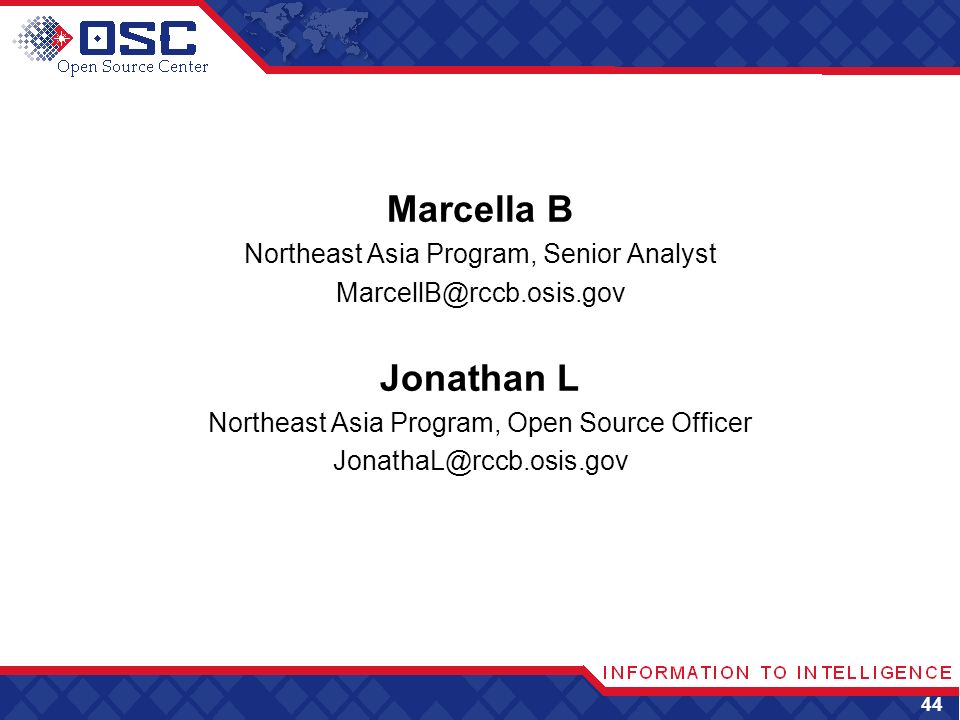 OSC
Open Source Center

Marcella B
Northeast Asia Program, Senior Analyst
MarcellB@rccb.osis.gov

Jonathan L
Northeast Asia Program, Open Source Officer
JonathaL@rccb.osis.gov

INFORMATION TO INTELLIGENCE
44